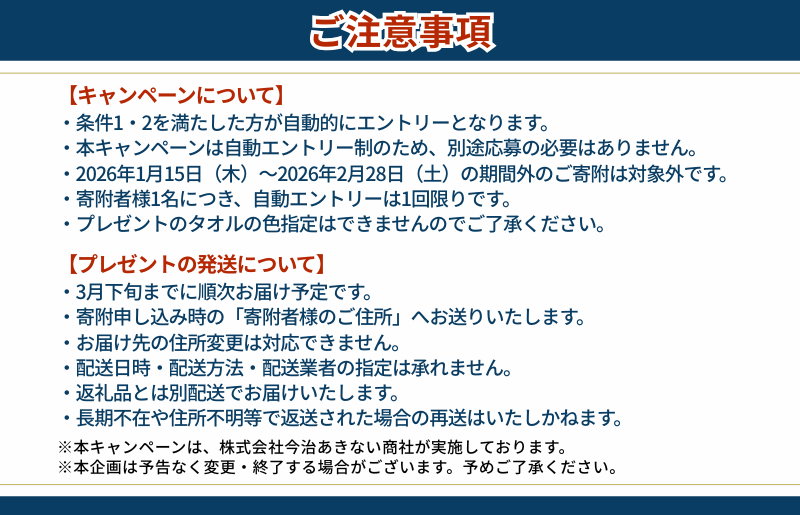 ご注意事項

【キャンペーンについて】
・条件1・2を満たした方が自動的にエントリーとなります。
・本キャンペーンは自動エントリー制のため、別途応募の必要はありません。
・2026年1月15日（木）～2026年2月28日（土）の期間外のご寄附は対象外です。
・寄附者様1名につき、自動エントリーは1回限りです。
・プレゼントのタオルの色指定はできませんのでご了承ください。

【プレゼントの発送について】
・3月下旬までに順次お届け予定です。
・寄附申し込み時の「寄附者様のご住所」へお送りいたします。
・お届け先の住所変更は対応できません。
・配送日時・配送方法・配送業者の指定は承れません。
・返礼品とは別配送でお届けいたします。
・長期不在や住所不明等で返送された場合の再送はいたしかねます。
※本キャンペーンは、株式会社今治あきない商社が実施しております。
※本企画は予告なく変更・終了する場合がございます。予めご了承ください。